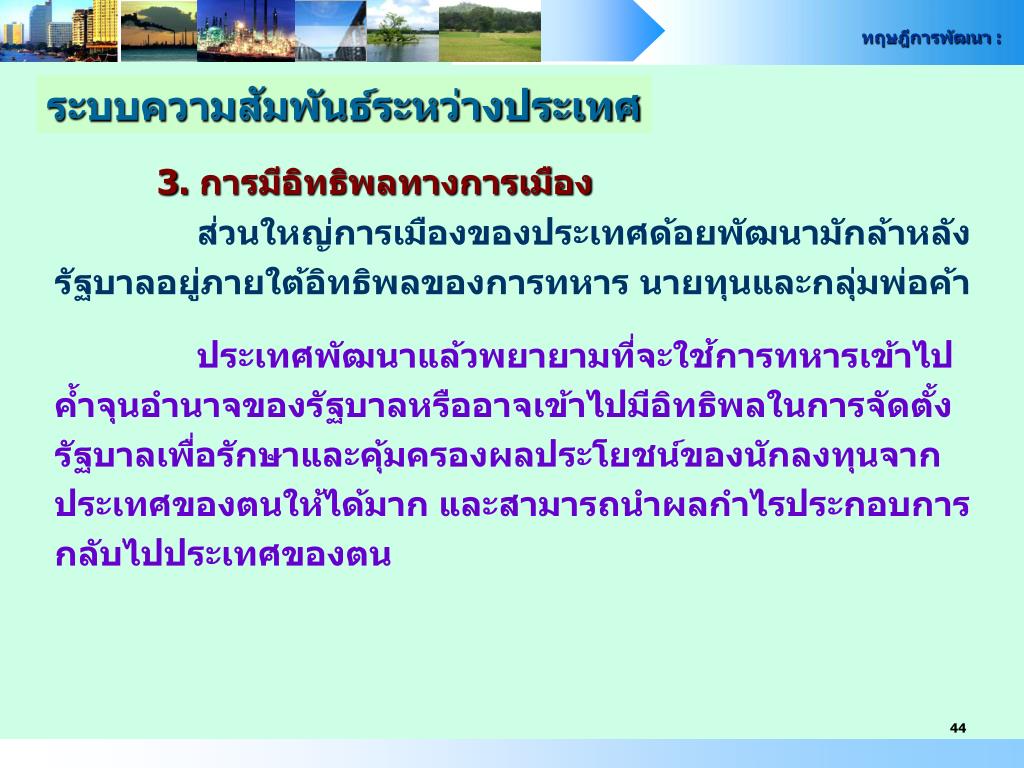 ทฤษฎีการพัฒนา :

ระบบความสัมพันธ์ระหว่างประเทศ

3. การมีอิทธิพลทางการเมือง

ส่วนใหญ่การเมืองของประเทศด้อยพัฒนามักล้าหลัง รัฐบาลอยู่ภายใต้อิทธิพลของการทหาร นายทุนและกลุ่มพ่อค้า

ประเทศพัฒนาแล้วพยายามที่จะใช้การทหารเข้าไปค้ำจุนอำนาจของรัฐบาลหรืออาจเข้าไปมีอิทธิพลในการจัดตั้งรัฐบาลเพื่อรักษาและคุ้มครองผลประโยชน์ของนักลงทุนจากประเทศของตนให้ได้มาก และสามารถนำผลกำไรประกอบการกลับไปประเทศของตน

44